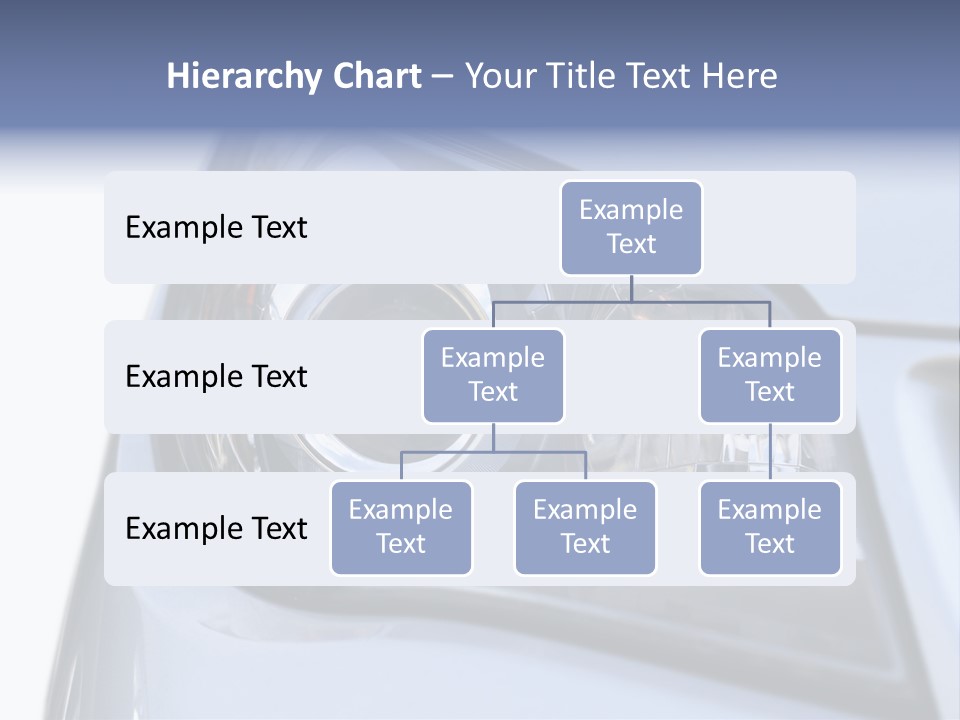 Hierarchy Chart – Your Title Text Here

Example Text

Example Text

Example Text

Example Text

Example Text

Example Text

Example Text

Example Text

Example Text